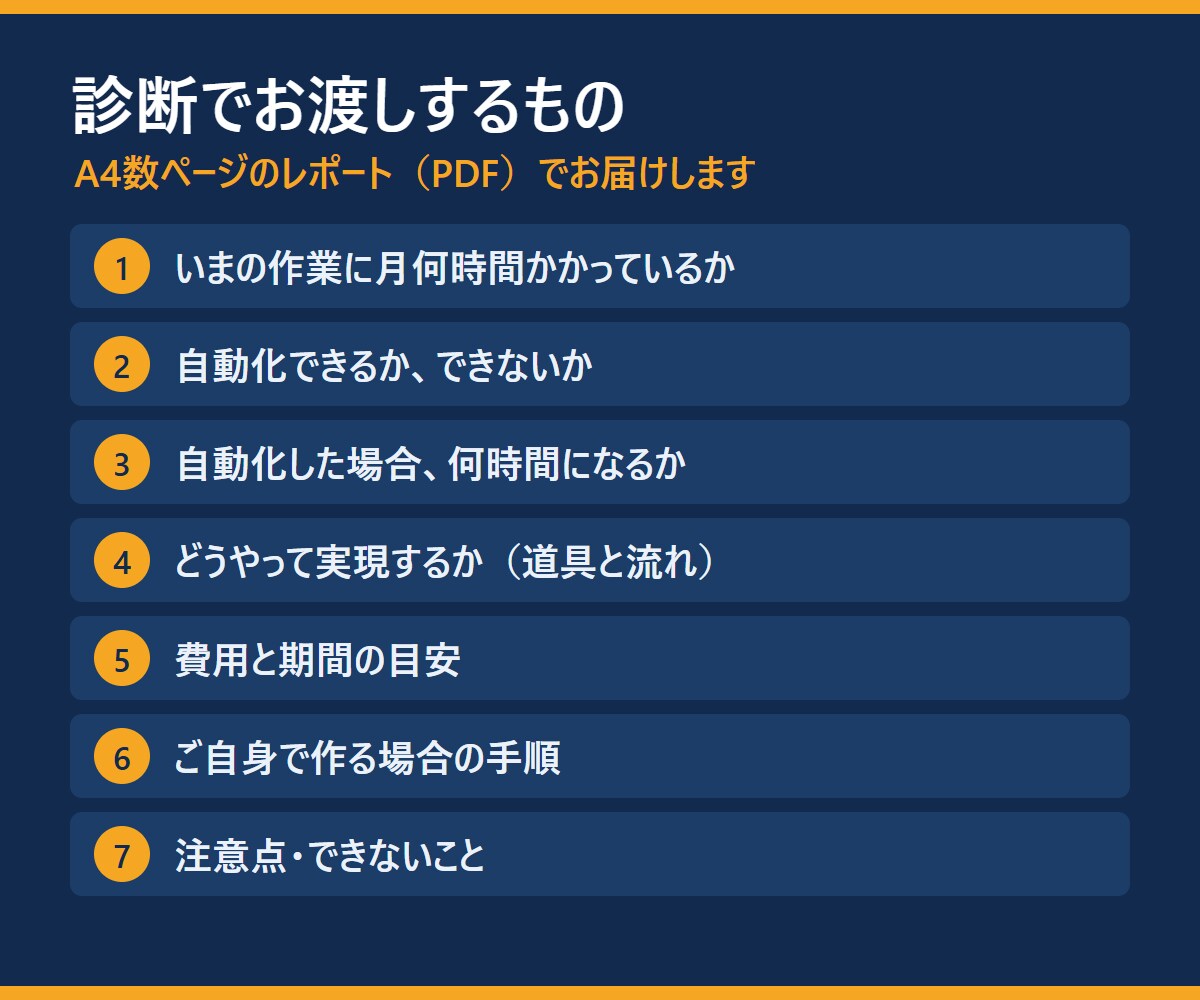 診断でお渡しするもの

A4数ページのレポート（PDF）でお届けします

1 いまの作業に月何時間かかっているか

2 自動化できるか、できないか

3 自動化した場合、何時間になるか

4 どうやって実現するか（道具と流れ）

5 費用と期間の目安

6 ご自身で作る場合の手順

7 注意点・できないこと